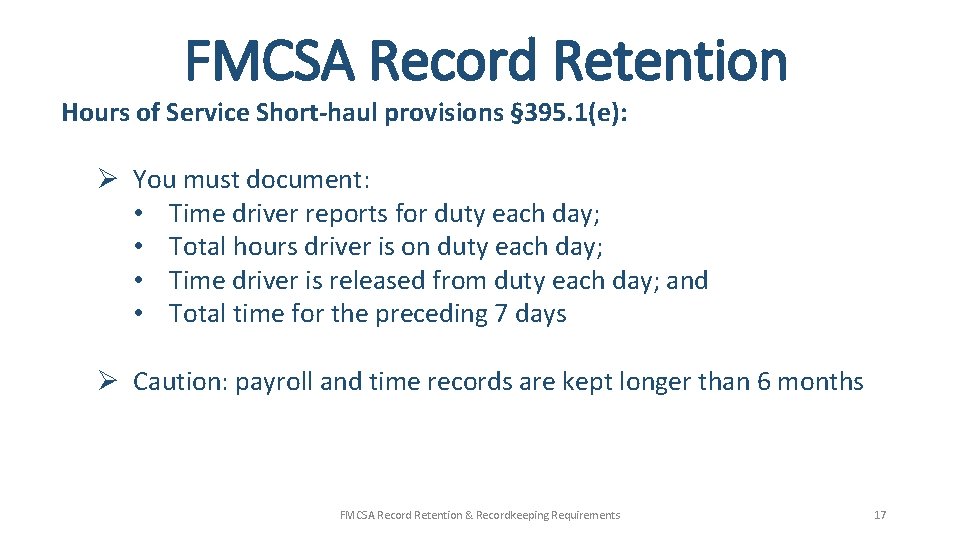 FMCSA Record Retention

Hours of Service Short-haul provisions §395.1(e):

➢ You must document:
• Time driver reports for duty each day;
• Total hours driver is on duty each day;
• Time driver is released from duty each day; and
• Total time for the preceding 7 days

➢ Caution: payroll and time records are kept longer than 6 months

FMCSA Record Retention & Recordkeeping Requirements

17